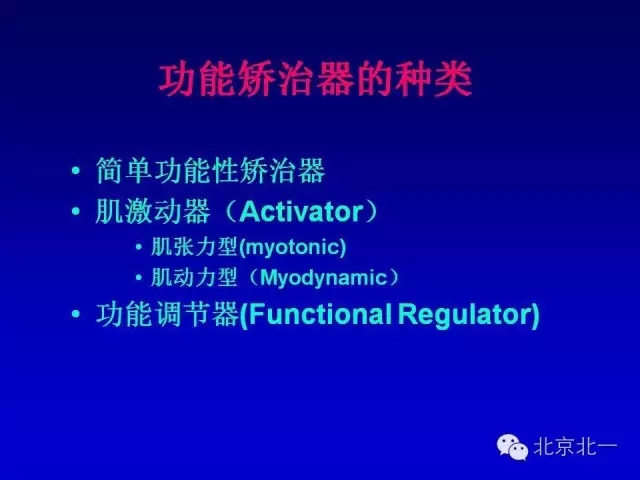 功能矫治器的种类

• 简单功能性矫治器
• 肌激动器（Activator）
  • 肌张力型(myotonic)
  • 肌动力型（Myodynamic）
• 功能调节器(Functional Regulator)

北京北一